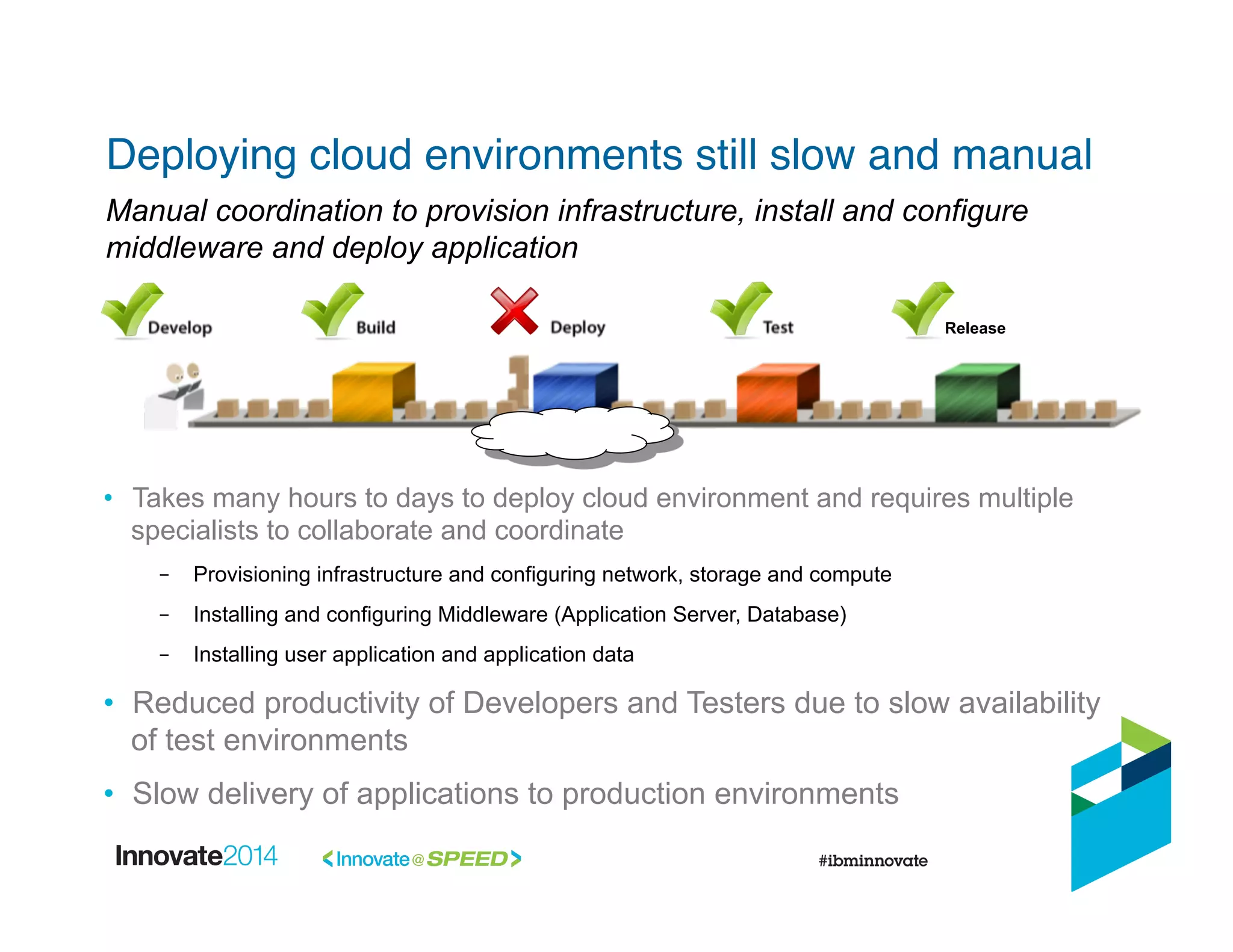 Deploying cloud environments still slow and manual

Manual coordination to provision infrastructure, install and configure middleware and deploy application

Develop

Build

Deploy

Test

Release

• Takes many hours to days to deploy cloud environment and requires multiple specialists to collaborate and coordinate

– Provisioning infrastructure and configuring network, storage and compute

– Installing and configuring Middleware (Application Server, Database)

– Installing user application and application data

• Reduced productivity of Developers and Testers due to slow availability of test environments

• Slow delivery of applications to production environments

Innovate2014

<Innovate@SPEED>

#ibminnovate